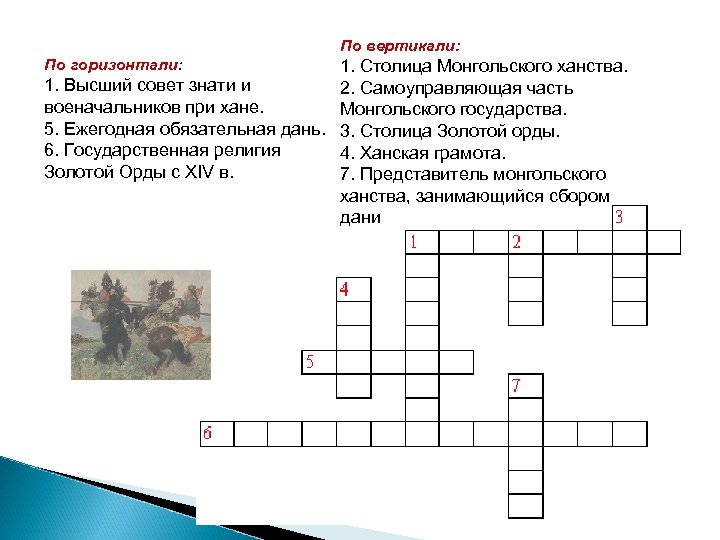 По горизонтали:
1. Высший совет знати и военачальников при хане.
5. Ежегодная обязательная дань.
6. Государственная религия Золотой Орды с XIV в.

По вертикали:
1. Столица Монгольского ханства.
2. Самоуправляющая часть Монгольского государства.
3. Столица Золотой орды.
4. Ханская грамота.
7. Представитель монгольского ханства, занимающийся сбором дани

3
1
2
4
5
7
6